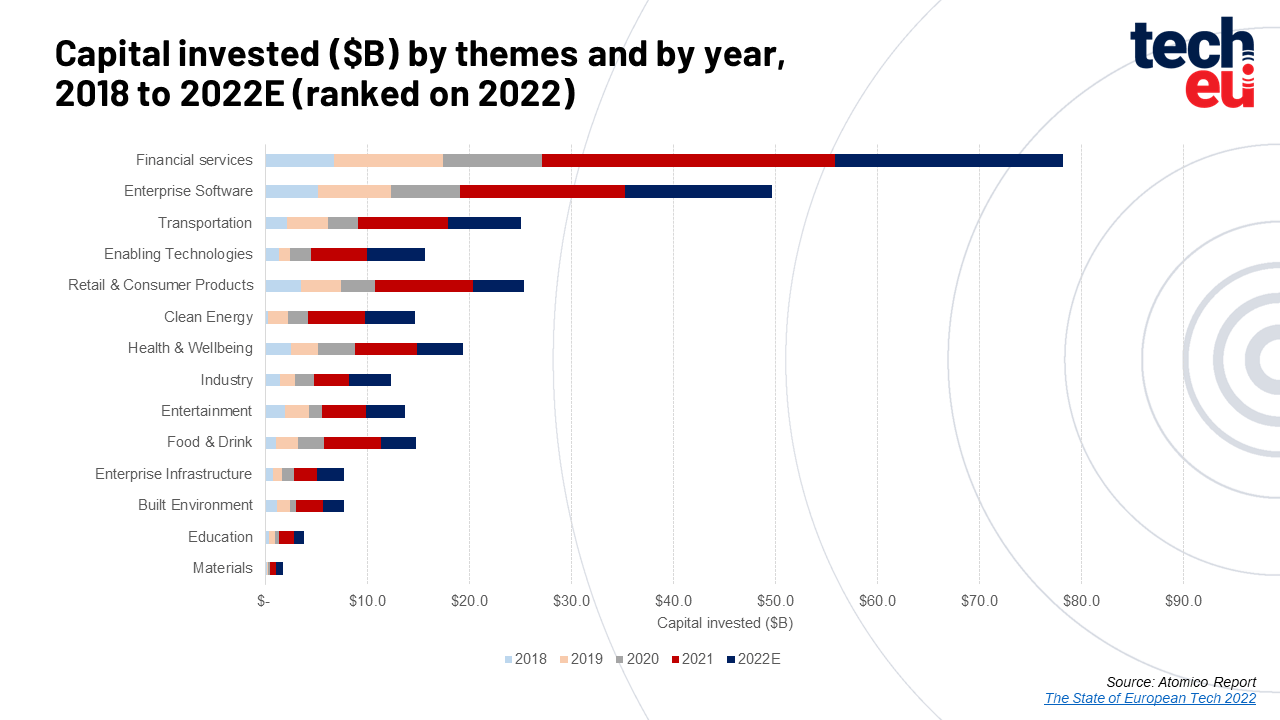 Capital invested ($B) by themes and by year, 2018 to 2022E (ranked on 2022)

tech eu

Financial services
Enterprise Software
Transportation
Enabling Technologies
Retail & Consumer Products
Clean Energy
Health & Wellbeing
Industry
Entertainment
Food & Drink
Enterprise Infrastructure
Built Environment
Education
Materials

$- $10.0 $20.0 $30.0 $40.0 $50.0 $60.0 $70.0 $80.0 $90.0

Capital invested ($B)

2018 2019 2020 2021 2022E

Source: Atomico Report
The State of European Tech 2022